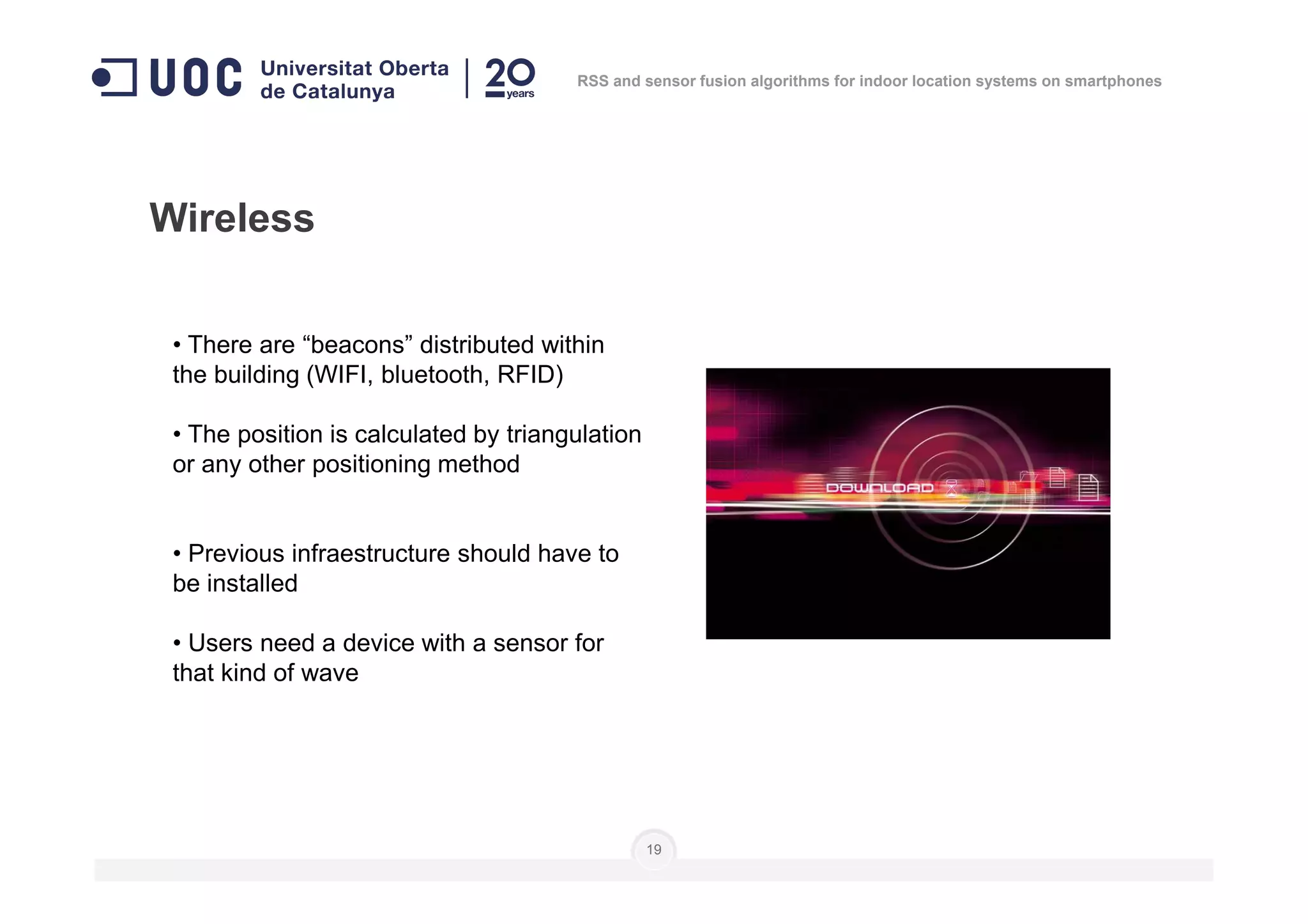 UOC Universitat Oberta de Catalunya | 20 years

RSS and sensor fusion algorithms for indoor location systems on smartphones

Wireless

• There are “beacons” distributed within the building (WIFI, bluetooth, RFID)

• The position is calculated by triangulation or any other positioning method

• Previous infraestructure should have to be installed

• Users need a device with a sensor for that kind of wave

DOWNLOAD

19